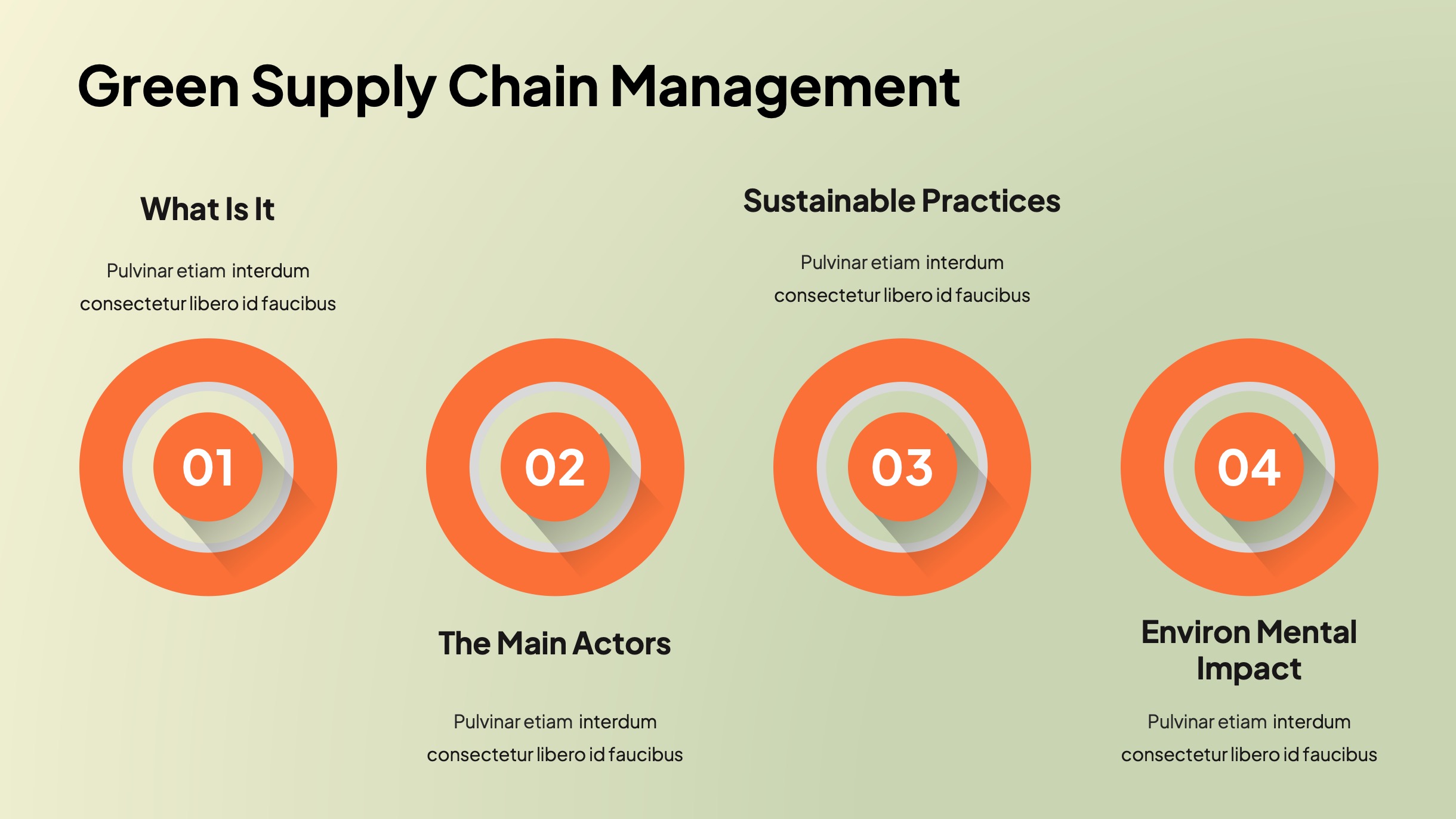 Green Supply Chain Management

What Is It

Pulvinar etiam interdum consectetur libero id faucibus

01

02

The Main Actors

Pulvinar etiam interdum consectetur libero id faucibus

Sustainable Practices

Pulvinar etiam interdum consectetur libero id faucibus

03

04

Environ Mental Impact

Pulvinar etiam interdum consectetur libero id faucibus